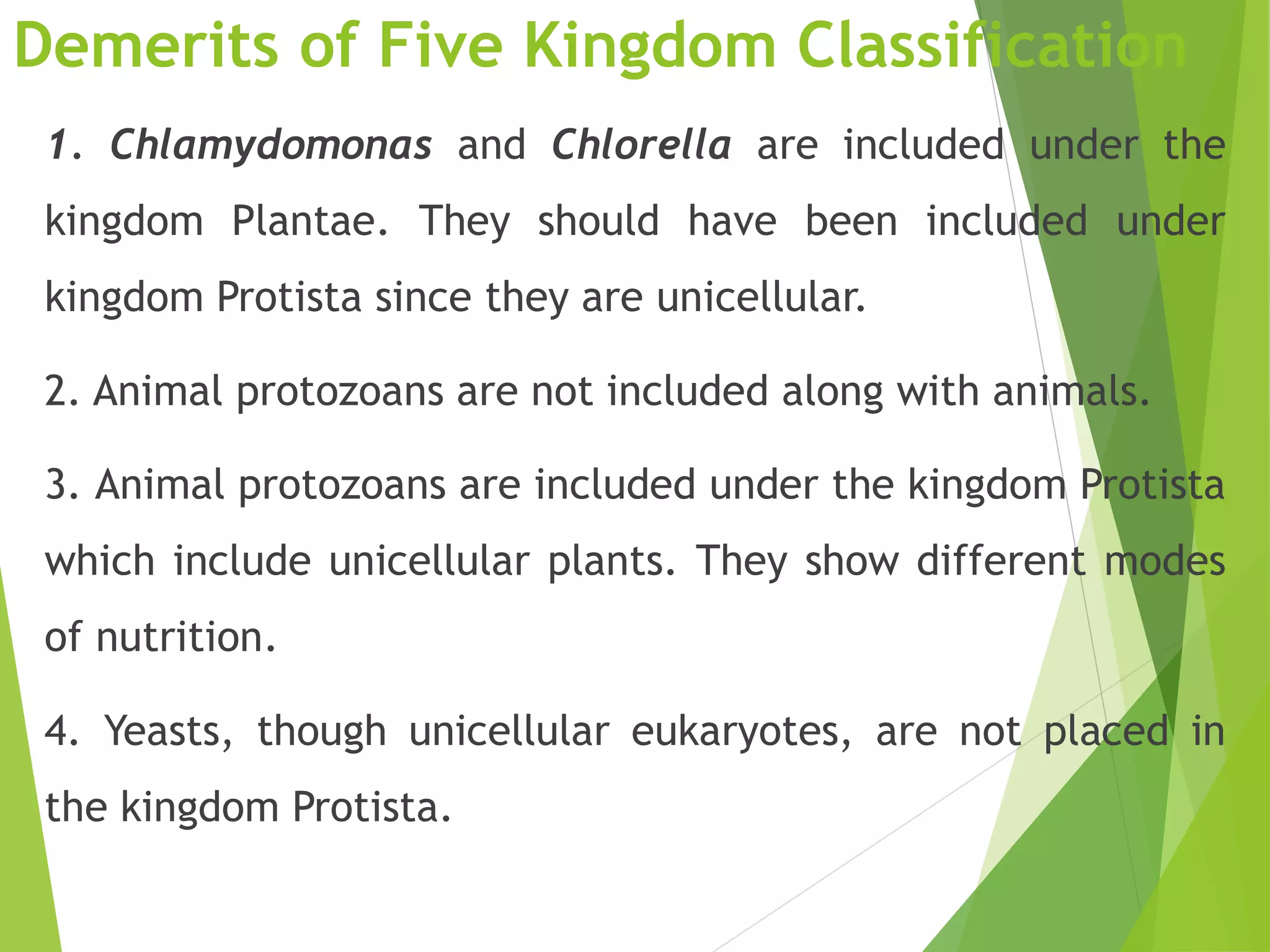 Demerits of Five Kingdom Classification

1. Chlamydomonas and Chlorella are included under the kingdom Plantae. They should have been included under kingdom Protista since they are unicellular.

2. Animal protozoans are not included along with animals.

3. Animal protozoans are included under the kingdom Protista which include unicellular plants. They show different modes of nutrition.

4. Yeasts, though unicellular eukaryotes, are not placed in the kingdom Protista.